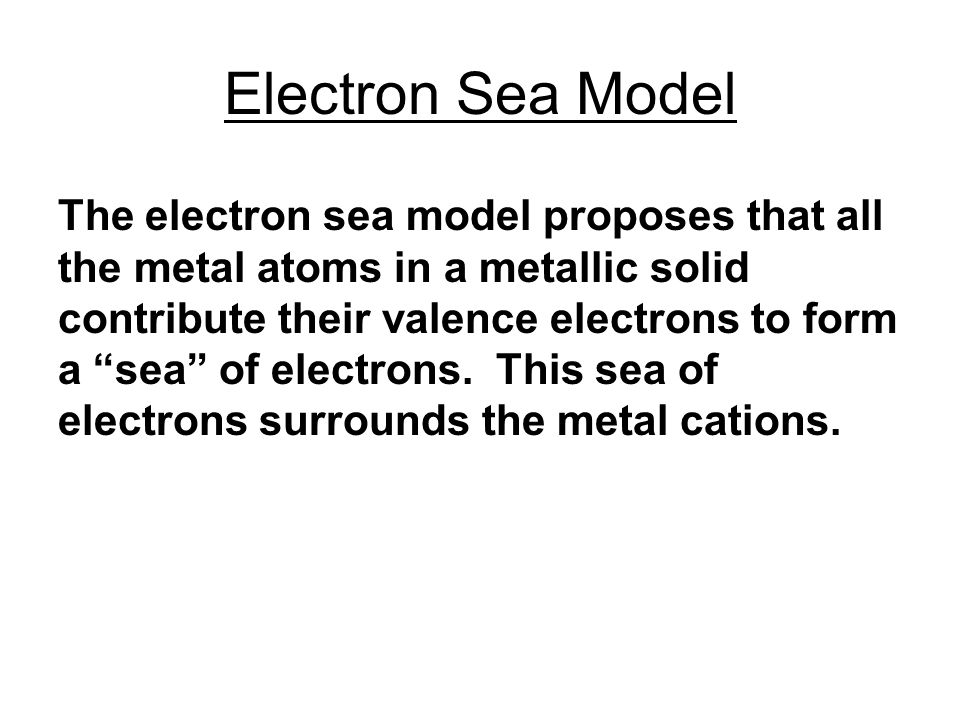 Electron Sea Model

The electron sea model proposes that all the metal atoms in a metallic solid contribute their valence electrons to form a “sea” of electrons. This sea of electrons surrounds the metal cations.